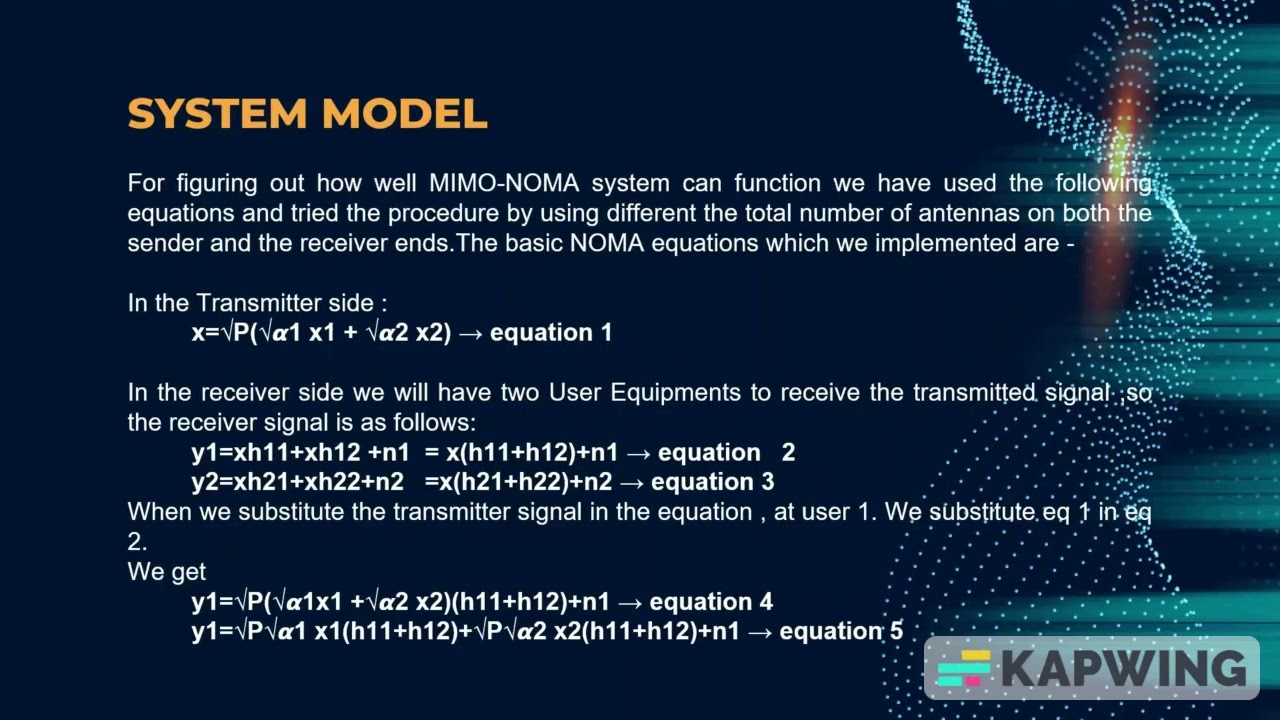 SYSTEM MODEL

For figuring out how well MIMO-NOMA system can function we have used the following equations and tried the procedure by using different the total number of antennas on both the sender and the receiver ends.The basic NOMA equations which we implemented are -

In the Transmitter side :
x=√P(√α1 x1 + √α2 x2) → equation 1

In the receiver side we will have two User Equipments to receive the transmitted signal ,so the receiver signal is as follows:
y1=xh11+xh12 +n1 = x(h11+h12)+n1 → equation 2
y2=xh21+xh22+n2 =x(h21+h22)+n2 → equation 3
When we substitute the transmitter signal in the equation , at user 1. We substitute eq 1 in eq 2.
We get
y1=√P(√α1x1 +√α2 x2)(h11+h12)+n1 → equation 4
y1=√P√α1 x1(h11+h12)+√P√α2 x2(h11+h12)+n1 → equation 5

KAPWING